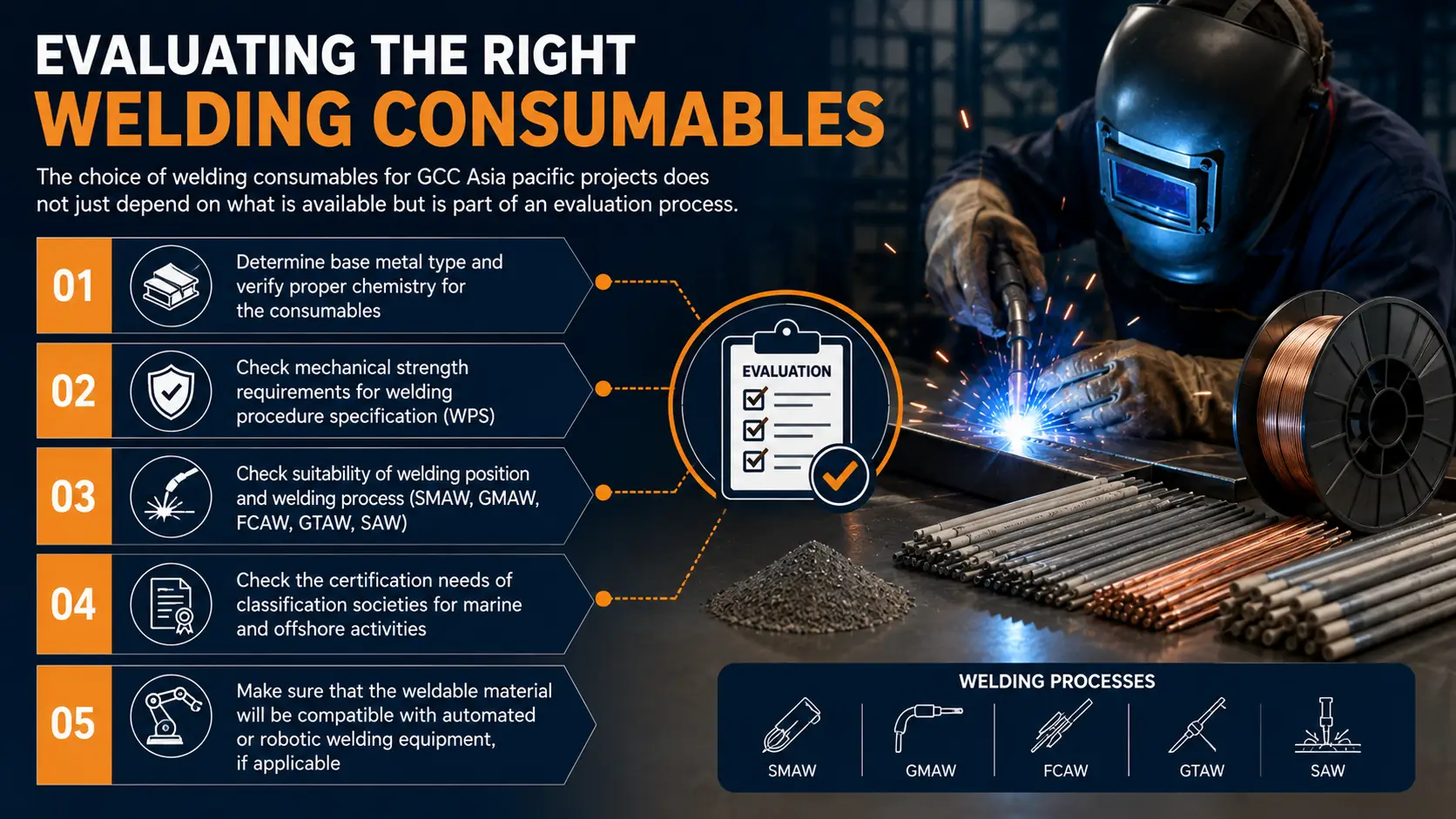 EVALUATING THE RIGHT
WELDING CONSUMABLES

The choice of welding consumables for GCC Asia pacific projects does not just depend on what is available but is part of an evaluation process.

01 Determine base metal type and verify proper chemistry for the consumables

02 Check mechanical strength requirements for welding procedure specification (WPS)

03 Check suitability of welding position and welding process (SMAW, GMAW, FCAW, GTAW, SAW)

04 Check the certification needs of classification societies for marine and offshore activities

05 Make sure that the weldable material will be compatible with automated or robotic welding equipment, if applicable

EVALUATION

WELDING PROCESSES

SMAW GMAW FCAW GTAW SAW